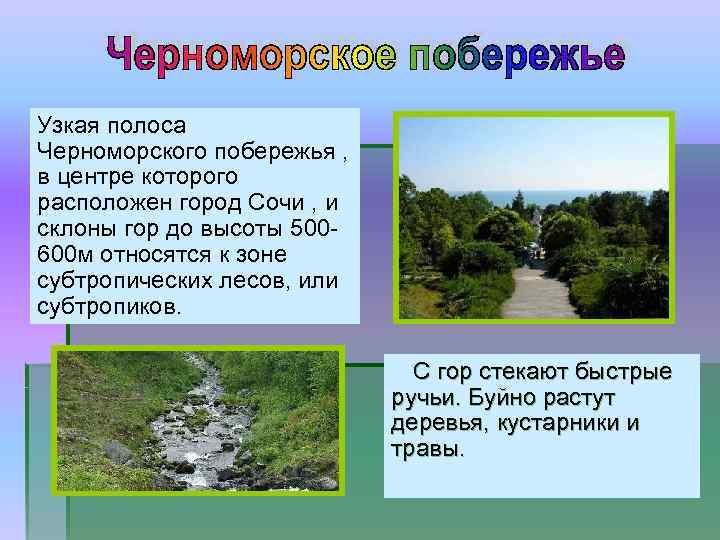 Черноморское побережье

Узкая полоса Черноморского побережья , в центре которого расположен город Сочи , и склоны гор до высоты 500-600м относятся к зоне субтропических лесов, или субтропиков.

С гор стекают быстрые ручьи. Буйно растут деревья, кустарники и травы.